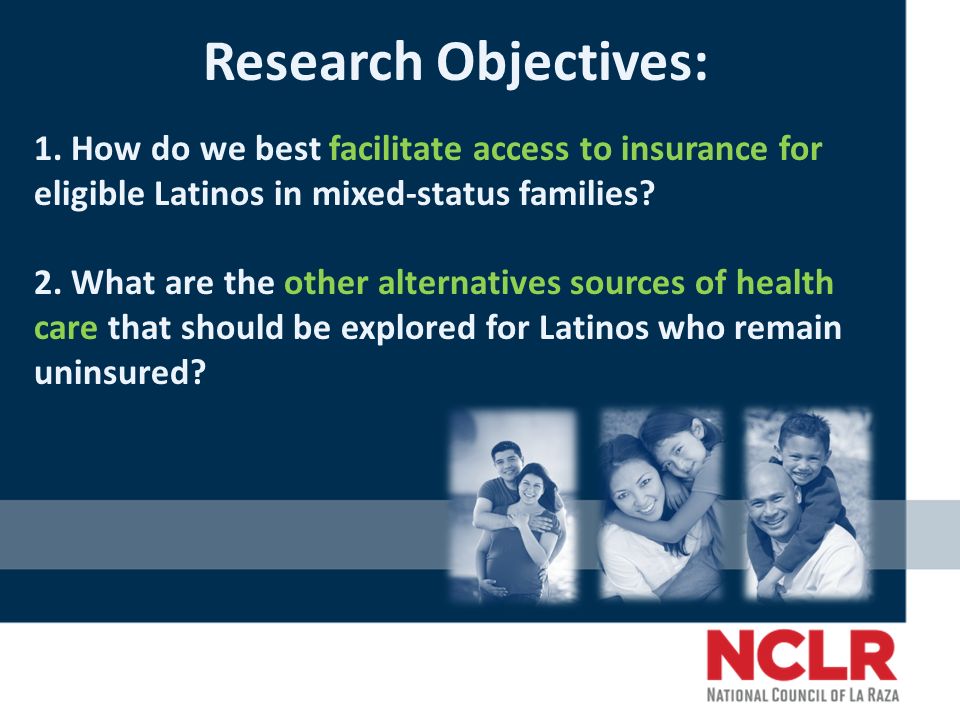 Research Objectives:

1. How do we best facilitate access to insurance for eligible Latinos in mixed-status families?

2. What are the other alternatives sources of health care that should be explored for Latinos who remain uninsured?

NCLR
NATIONAL COUNCIL OF LA RAZA